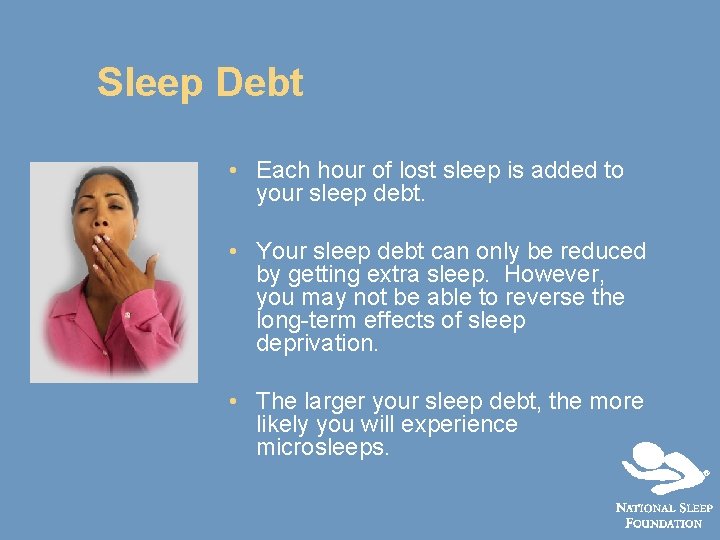 Sleep Debt

• Each hour of lost sleep is added to your sleep debt.

• Your sleep debt can only be reduced by getting extra sleep. However, you may not be able to reverse the long-term effects of sleep deprivation.

• The larger your sleep debt, the more likely you will experience microsleeps.

NATIONAL SLEEP FOUNDATION